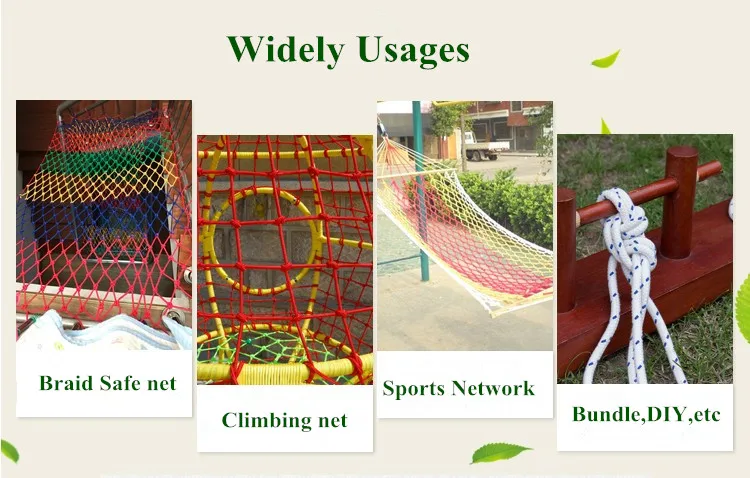 Widely Usages

Braid Safe net

Climbing net

Sports Network

Bundle,DIY,etc